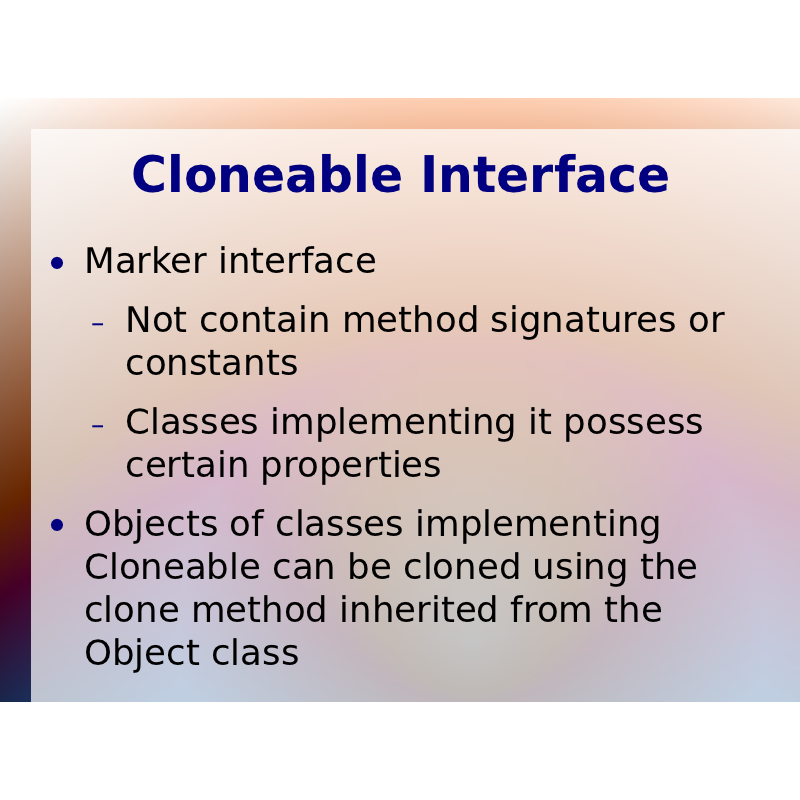 Cloneable Interface

• Marker interface

– Not contain method signatures or constants

– Classes implementing it possess certain properties

• Objects of classes implementing Cloneable can be cloned using the clone method inherited from the Object class